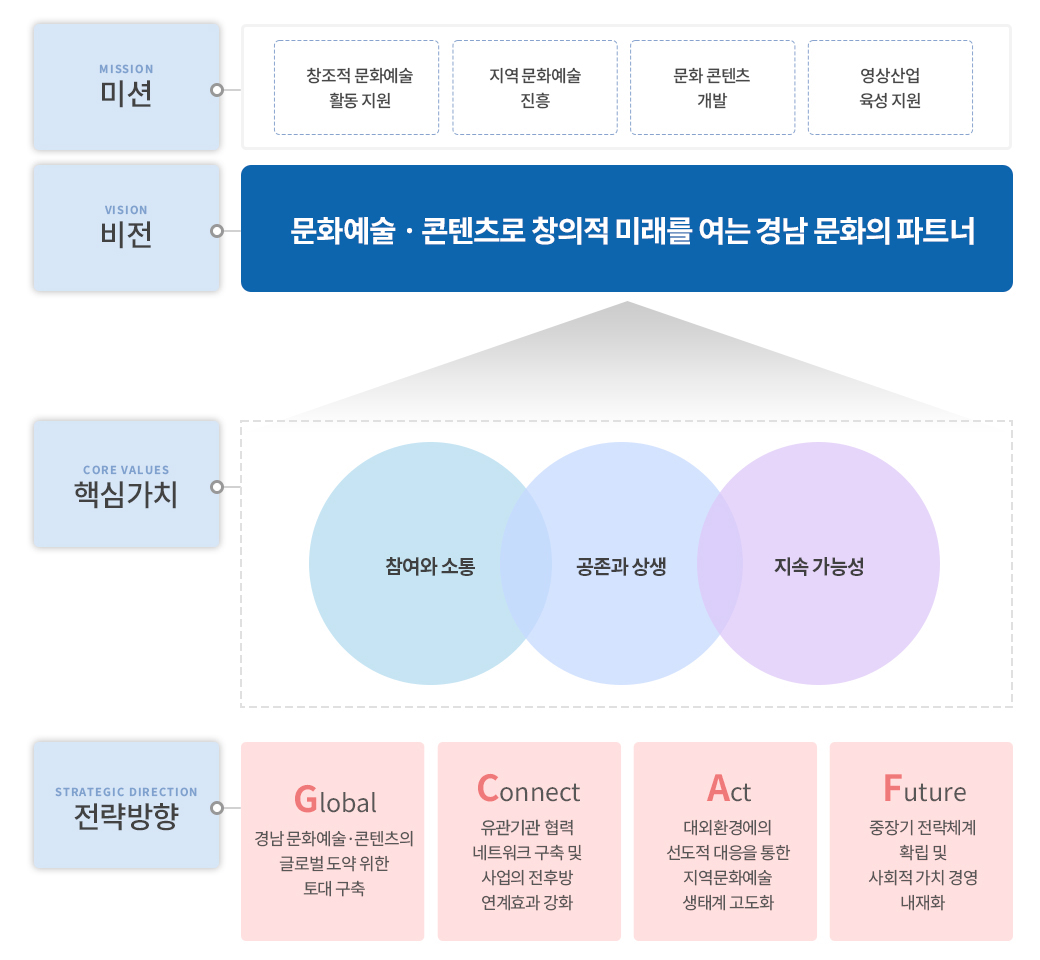 MISSION
미션

창조적 문화예술 활동 지원

지역 문화예술 진흥

문화 콘텐츠 개발

영상산업 육성 지원

VISION
비전

문화예술 · 콘텐츠로 창의적 미래를 여는 경남 문화의 파트너

CORE VALUES
핵심가치

참여와 소통

공존과 상생

지속 가능성

STRATEGIC DIRECTION
전략방향

Global
경남 문화예술·콘텐츠의 글로벌 도약 위한 토대 구축

Connect
유관기관 협력 네트워크 구축 및 사업의 전후방 연계효과 강화

Act
대외환경에의 선도적 대응을 통한 지역문화예술 생태계 고도화

Future
중장기 전략체계 확립 및 사회적 가치 경영 내재화